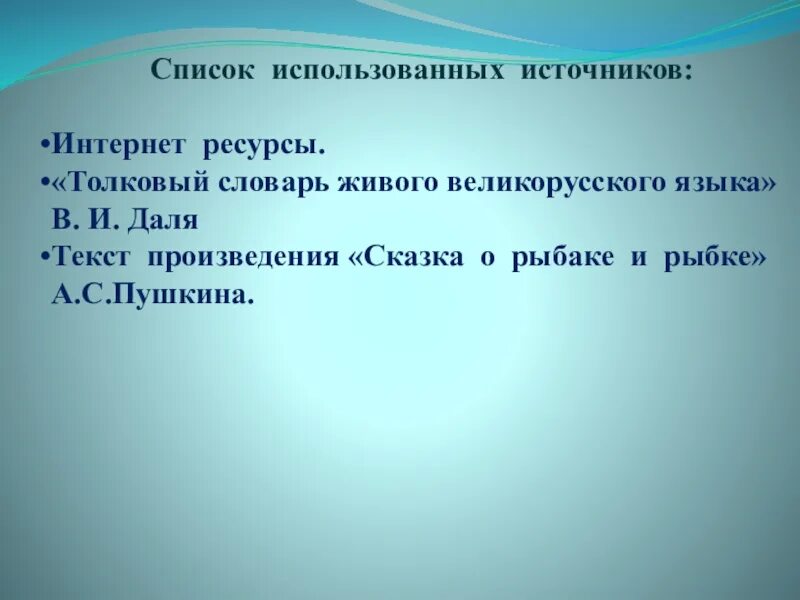 Список использованных источников:

•Интернет ресурсы.
•«Толковый словарь живого великорусского языка» В. И. Даля
•Текст произведения «Сказка о рыбаке и рыбке» А.С.Пушкина.